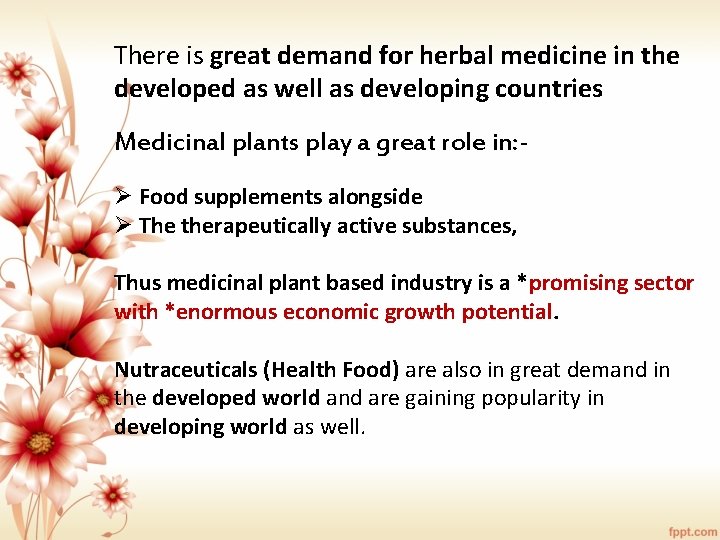 There is great demand for herbal medicine in the developed as well as developing countries

Medicinal plants play a great role in:-

➢ Food supplements alongside
➢ The therapeutically active substances,

Thus medicinal plant based industry is a *promising sector with *enormous economic growth potential.

Nutraceuticals (Health Food) are also in great demand in the developed world and are gaining popularity in developing world as well.

fppt.com